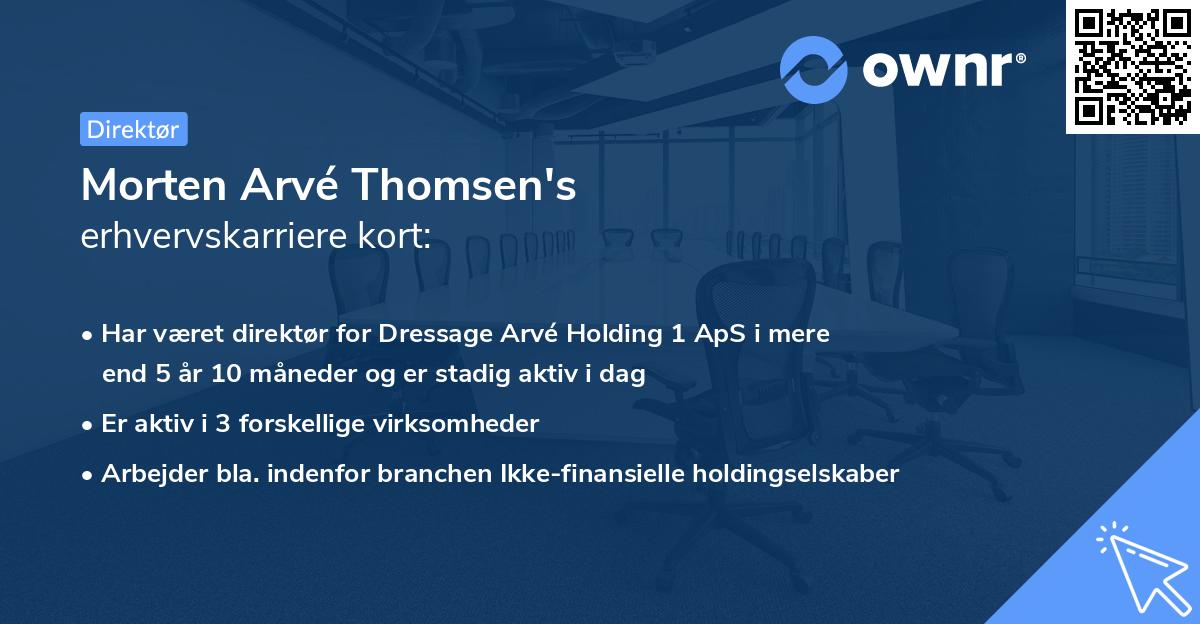 ownr®

Direktør

Morten Arvé Thomsen's
erhvervskarriere kort:

• Har været direktør for Dressage Arvé Holding 1 ApS i mere end 5 år 10 måneder og er stadig aktiv i dag

• Er aktiv i 3 forskellige virksomheder

• Arbejder bla. indenfor branchen Ikke-finansielle holdingselskaber